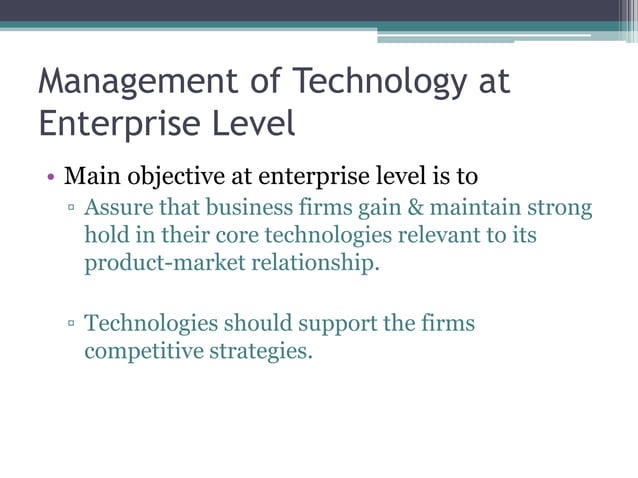 Management of Technology at Enterprise Level

• Main objective at enterprise level is to
▫ Assure that business firms gain & maintain strong hold in their core technologies relevant to its product-market relationship.

▫ Technologies should support the firms competitive strategies.